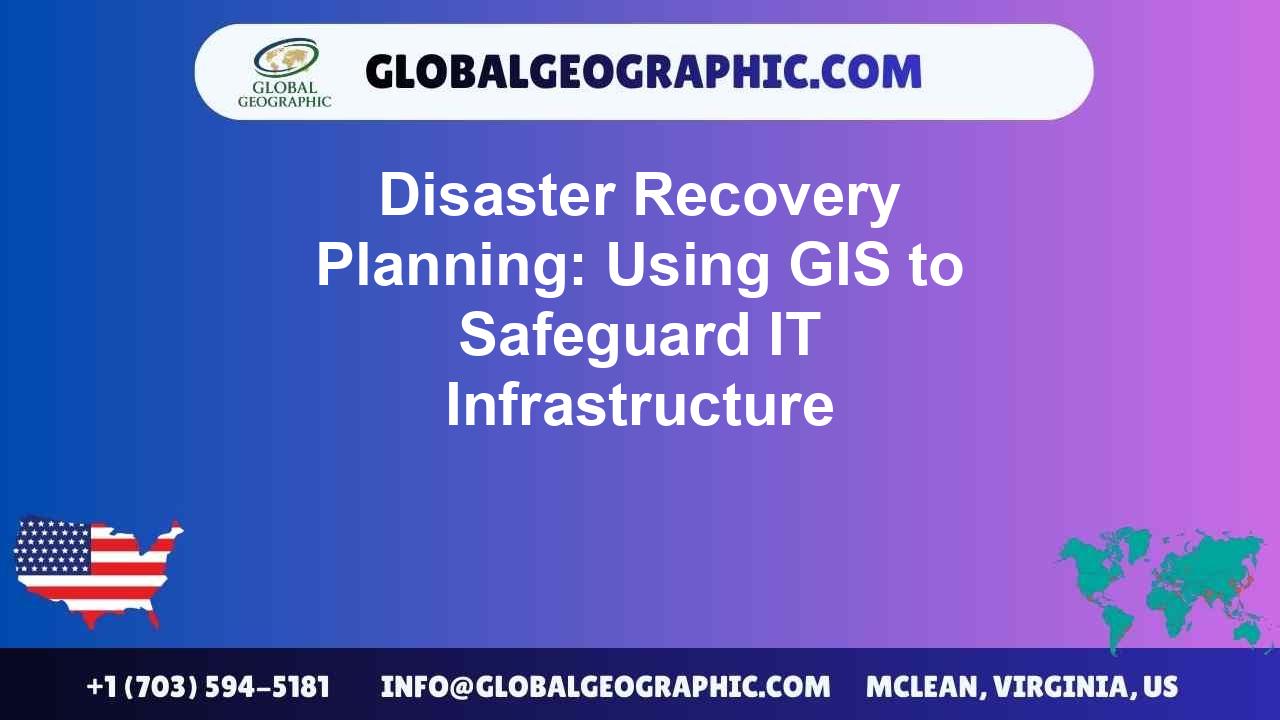 GLOBAL GEOGRAPHIC

GLOBALGEOGRAPHIC.COM

Disaster Recovery Planning: Using GIS to Safeguard IT Infrastructure

+1 (703) 594-5181 INFO@GLOBALGEOGRAPHIC.COM MCLEAN, VIRGINIA, US